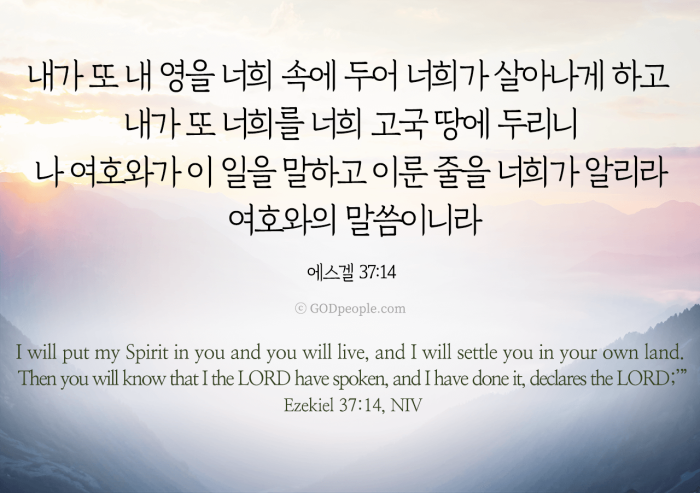 내가 또 내 영을 너희 속에 두어 너희가 살아나게 하고
내가 또 너희를 너희 고국 땅에 두리니
나 여호와가 이 일을 말하고 이룬 줄을 너희가 알리라
여호와의 말씀이니라

에스겔 37:14

© GODpeople.com

I will put my Spirit in you and you will live, and I will settle you in your own land. Then you will know that I the LORD have spoken, and I have done it, declares the LORD;'"
Ezekiel 37:14, NIV